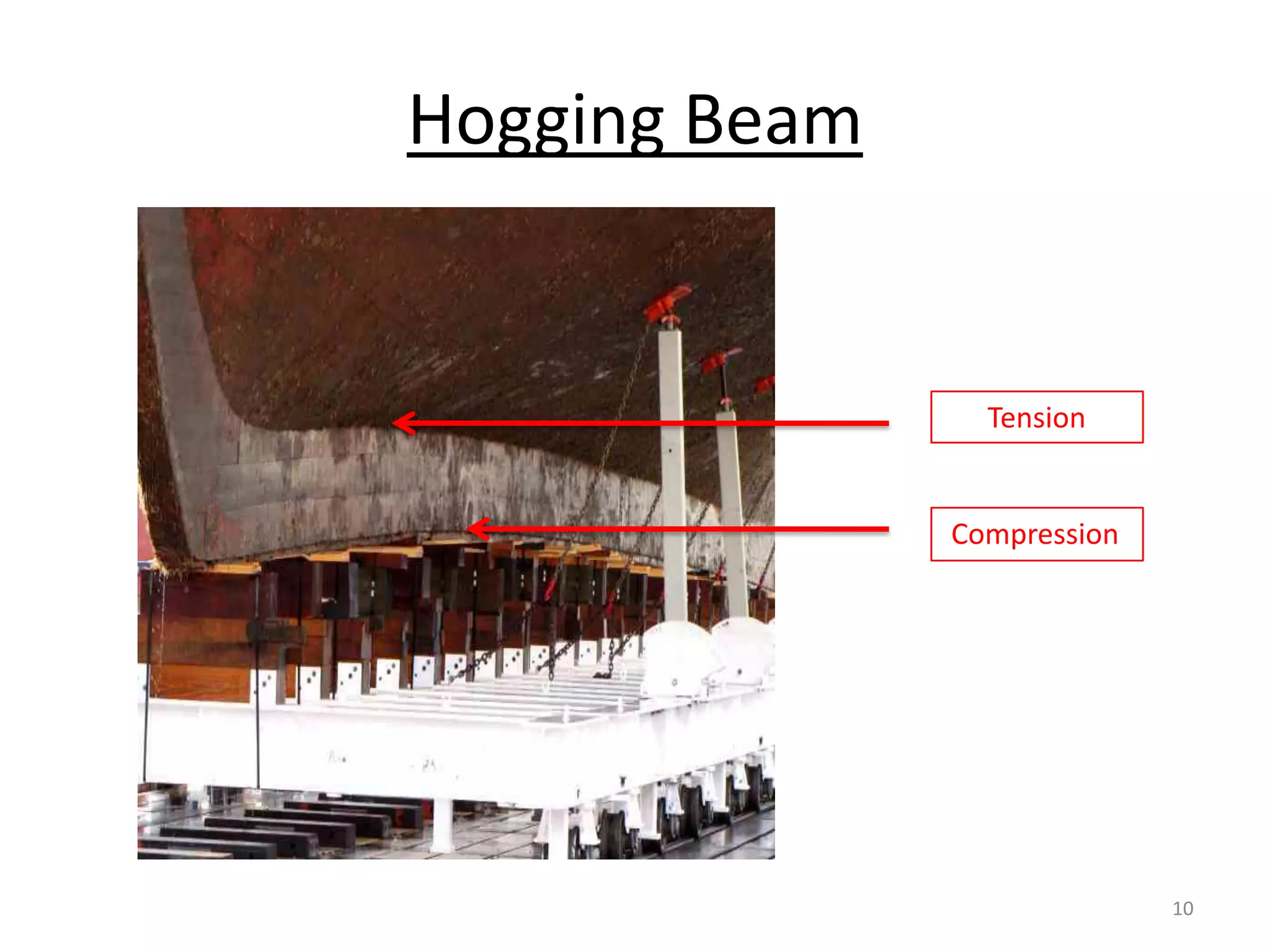 Hogging Beam

Tension

Compression

10